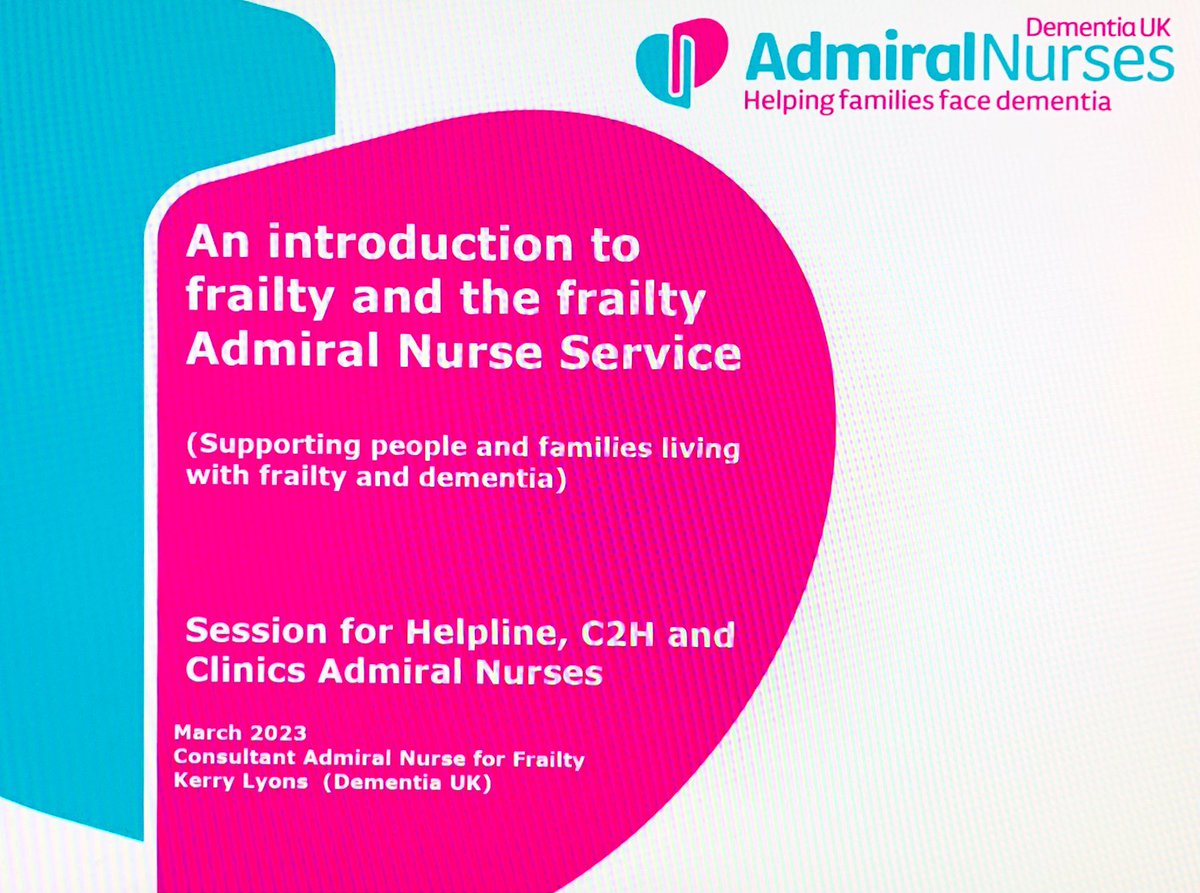 Dementia UK
AdmiralNurses
Helping families face dementia

An introduction to frailty and the frailty Admiral Nurse Service

(Supporting people and families living with frailty and dementia)

Session for Helpline, C2H and Clinics Admiral Nurses

March 2023
Consultant Admiral Nurse for Frailty
Kerry Lyons (Dementia UK)